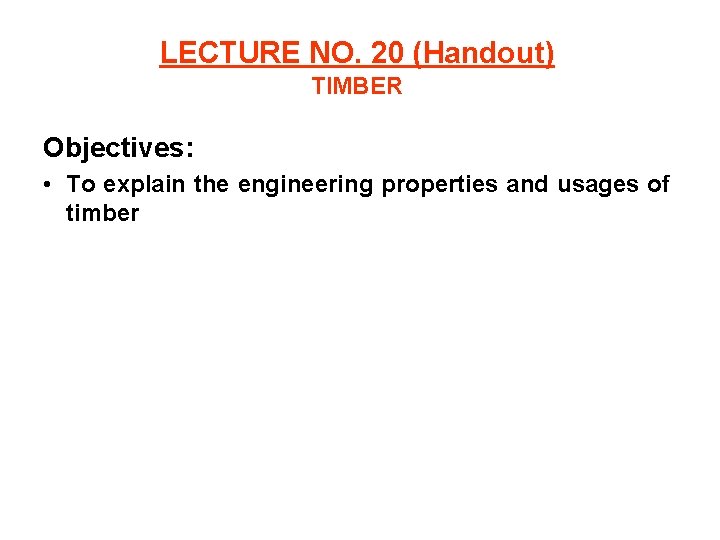 LECTURE NO. 20 (Handout)
TIMBER

Objectives:

• To explain the engineering properties and usages of timber